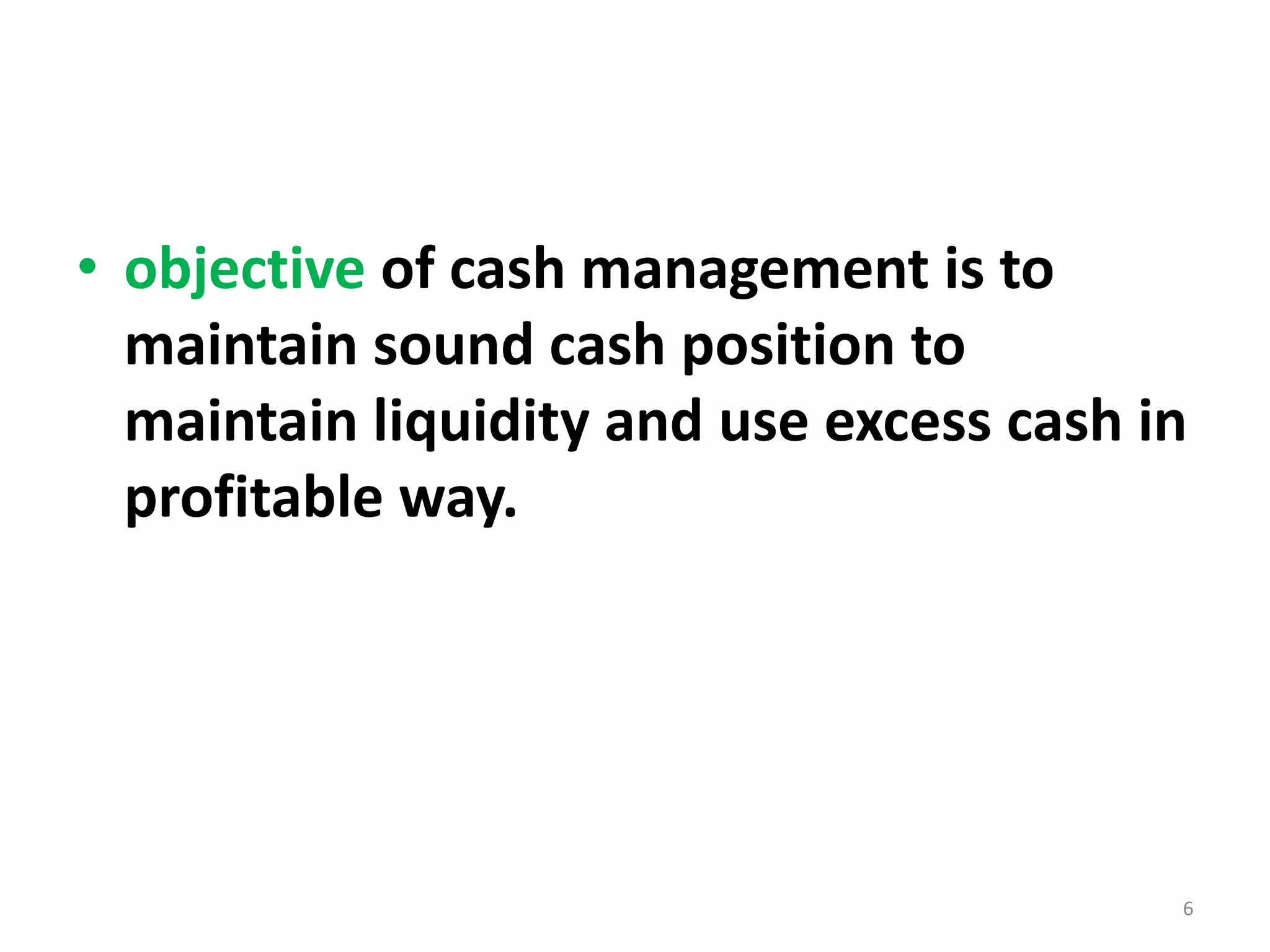 • objective of cash management is to maintain sound cash position to maintain liquidity and use excess cash in profitable way.

6